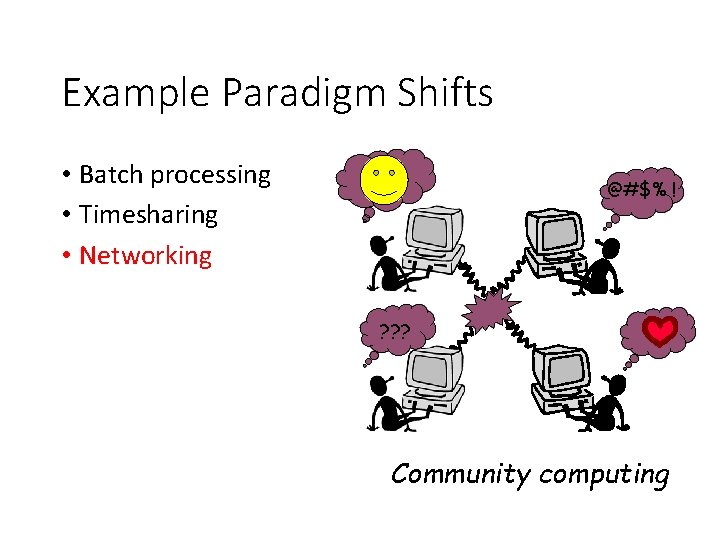 Example Paradigm Shifts

• Batch processing
• Timesharing
• Networking

@#$%!

???

Community computing